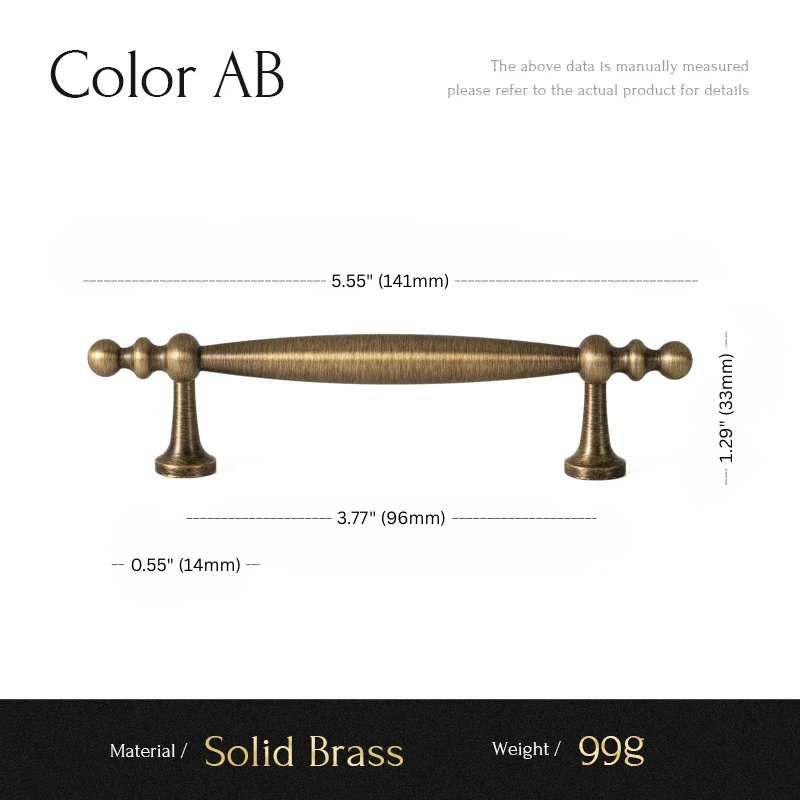 Color AB

The above data is manually measured
please refer to the actual product for details

5.55" (141mm)

1.29" (33mm)

3.77" (96mm)

0.55" (14mm)

Material / Solid Brass

Weight / 99g